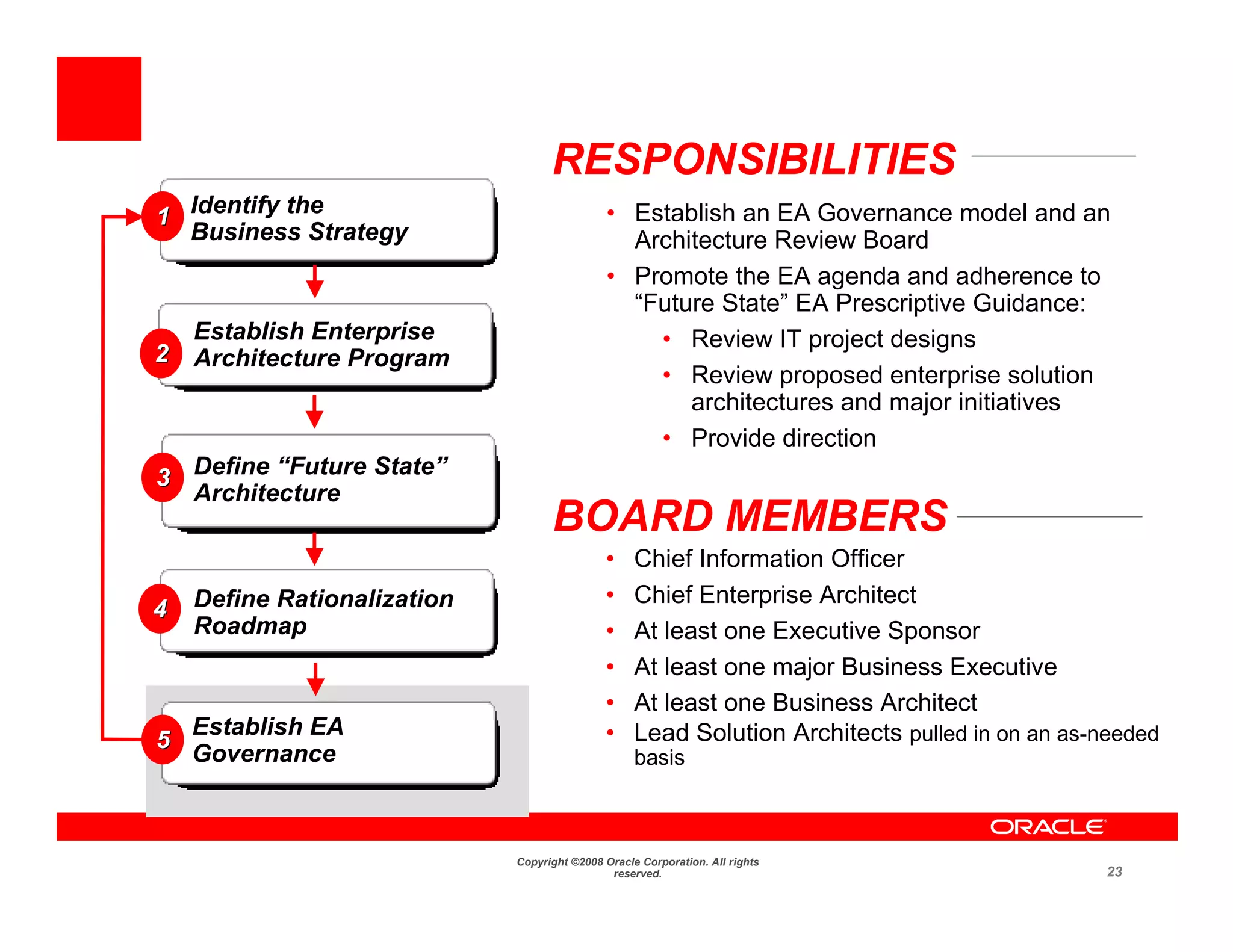 1 Identify the Business Strategy

2 Establish Enterprise Architecture Program

3 Define “Future State” Architecture

4 Define Rationalization Roadmap

5 Establish EA Governance

RESPONSIBILITIES

• Establish an EA Governance model and an Architecture Review Board
• Promote the EA agenda and adherence to “Future State” EA Prescriptive Guidance:
  • Review IT project designs
  • Review proposed enterprise solution architectures and major initiatives
  • Provide direction

BOARD MEMBERS

• Chief Information Officer
• Chief Enterprise Architect
• At least one Executive Sponsor
• At least one major Business Executive
• At least one Business Architect
• Lead Solution Architects pulled in on an as-needed basis

ORACLE

Copyright ©2008 Oracle Corporation. All rights reserved.

23